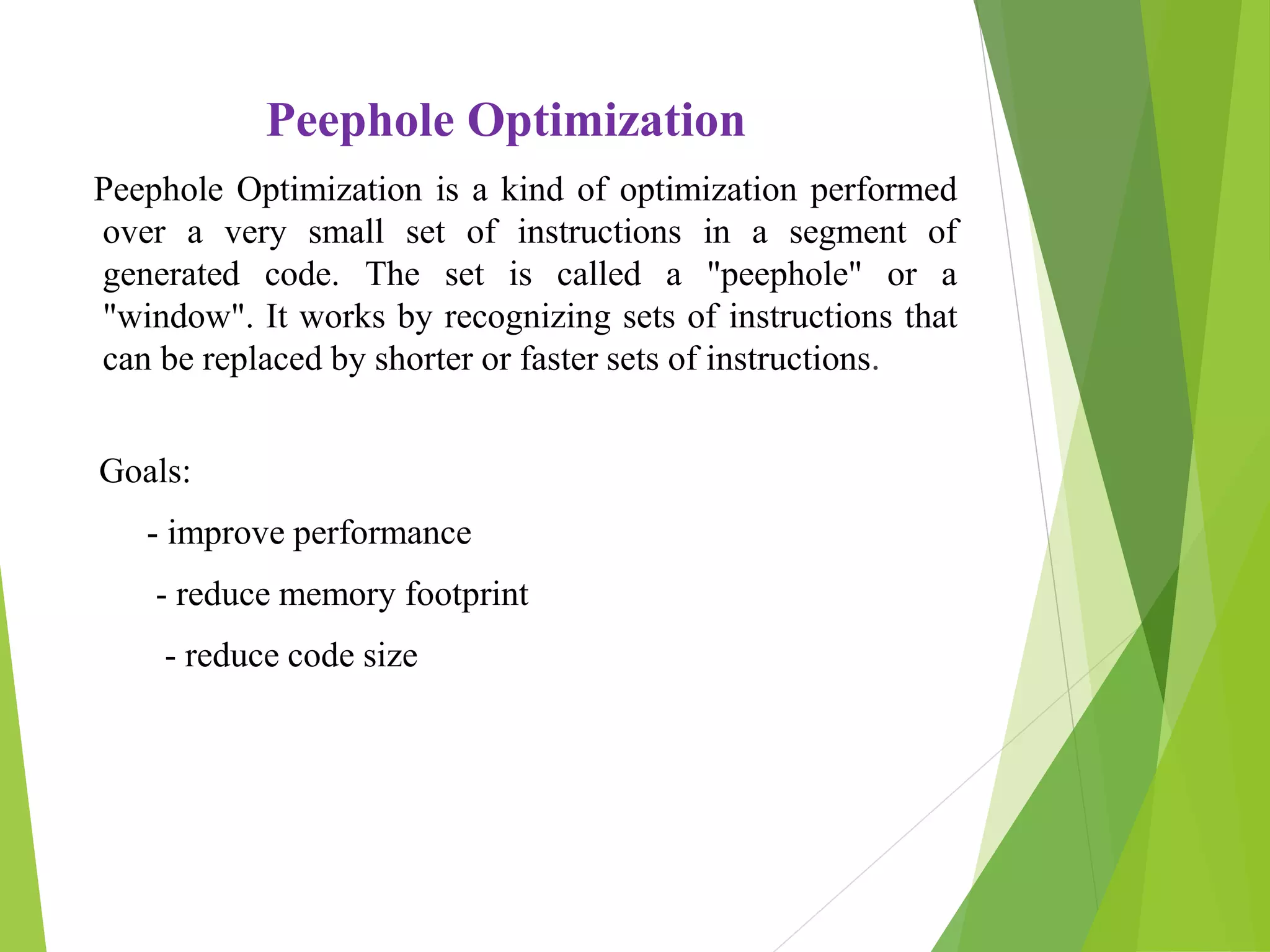 Peephole Optimization

Peephole Optimization is a kind of optimization performed over a very small set of instructions in a segment of generated code. The set is called a "peephole" or a "window". It works by recognizing sets of instructions that can be replaced by shorter or faster sets of instructions.

Goals:

- improve performance

- reduce memory footprint

- reduce code size